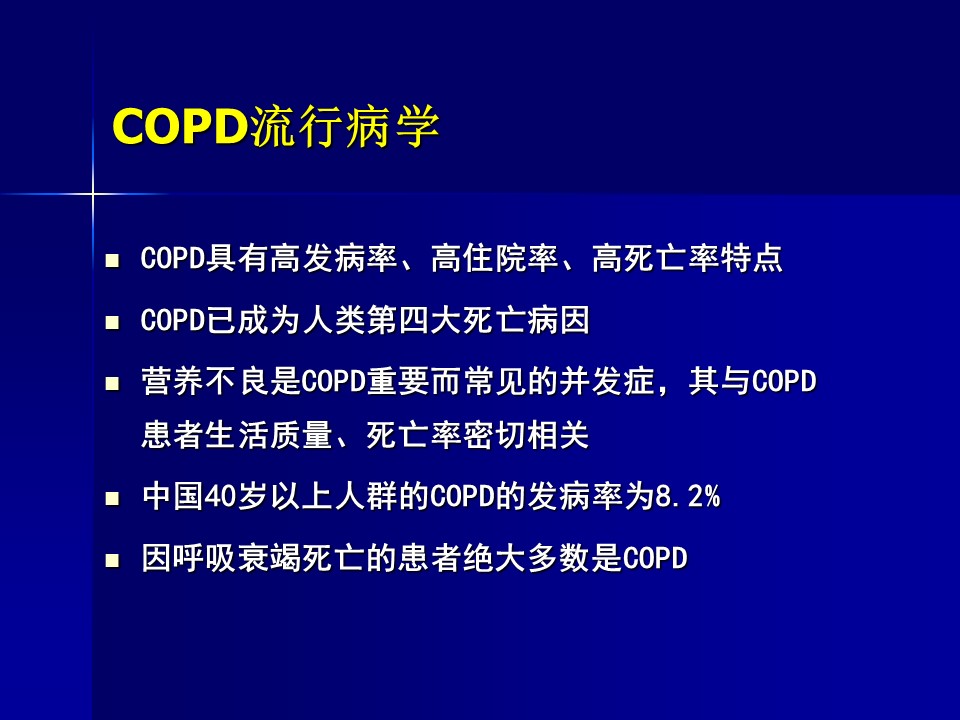 COPD流行病学

■ COPD具有高发病率、高住院率、高死亡率特点

■ COPD已成为人类第四大死亡病因

■ 营养不良是COPD重要而常见的并发症，其与COPD患者生活质量、死亡率密切相关

■ 中国40岁以上人群的COPD的发病率为8.2%

■ 因呼吸衰竭死亡的患者绝大多数是COPD